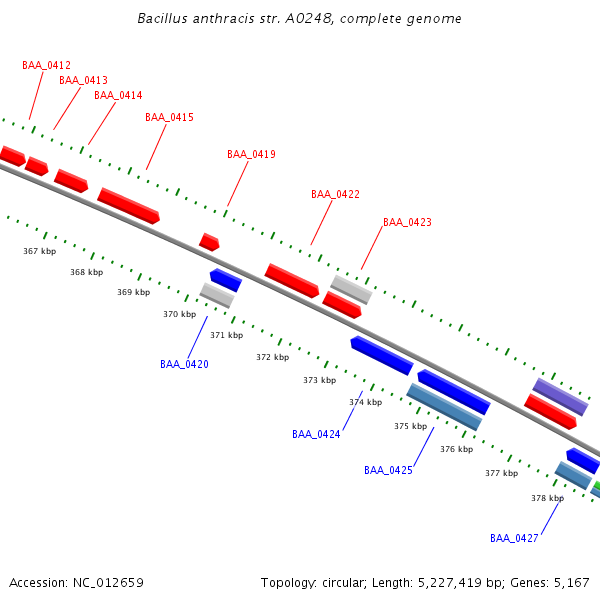 Bacillus anthracis str. A0248, complete genome

BAA_0412
BAA_0413
BAA_0414
BAA_0415
BAA_0419
BAA_0422
BAA_0423

367 kbp
368 kbp
369 kbp
370 kbp
371 kbp
372 kbp
373 kbp
374 kbp
375 kbp
376 kbp
377 kbp
378 kbp

BAA_0420
BAA_0424
BAA_0425
BAA_0427

Accession: NC_012659

Topology: circular; Length: 5,227,419 bp; Genes: 5,167